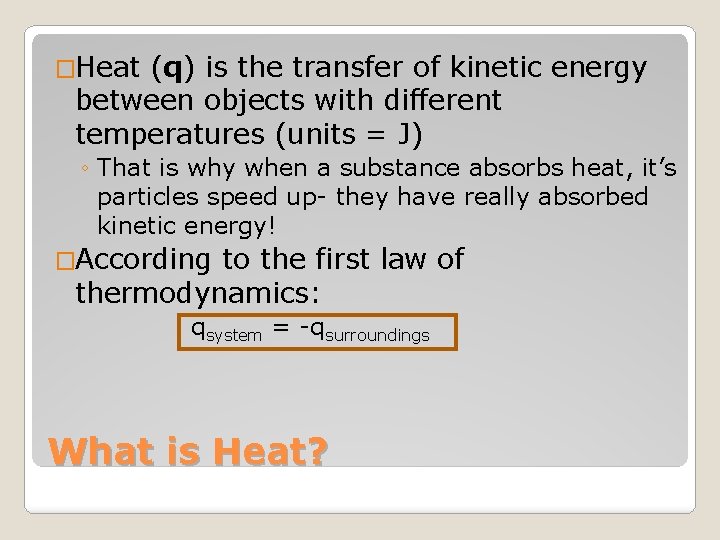 □Heat (**q**) is the transfer of kinetic energy between objects with different temperatures (units = J)

◦ That is why when a substance absorbs heat, it's particles speed up- they have really absorbed kinetic energy!

□According to the first law of thermodynamics:

$q_{system} = -q_{surroundings}$

What is Heat?